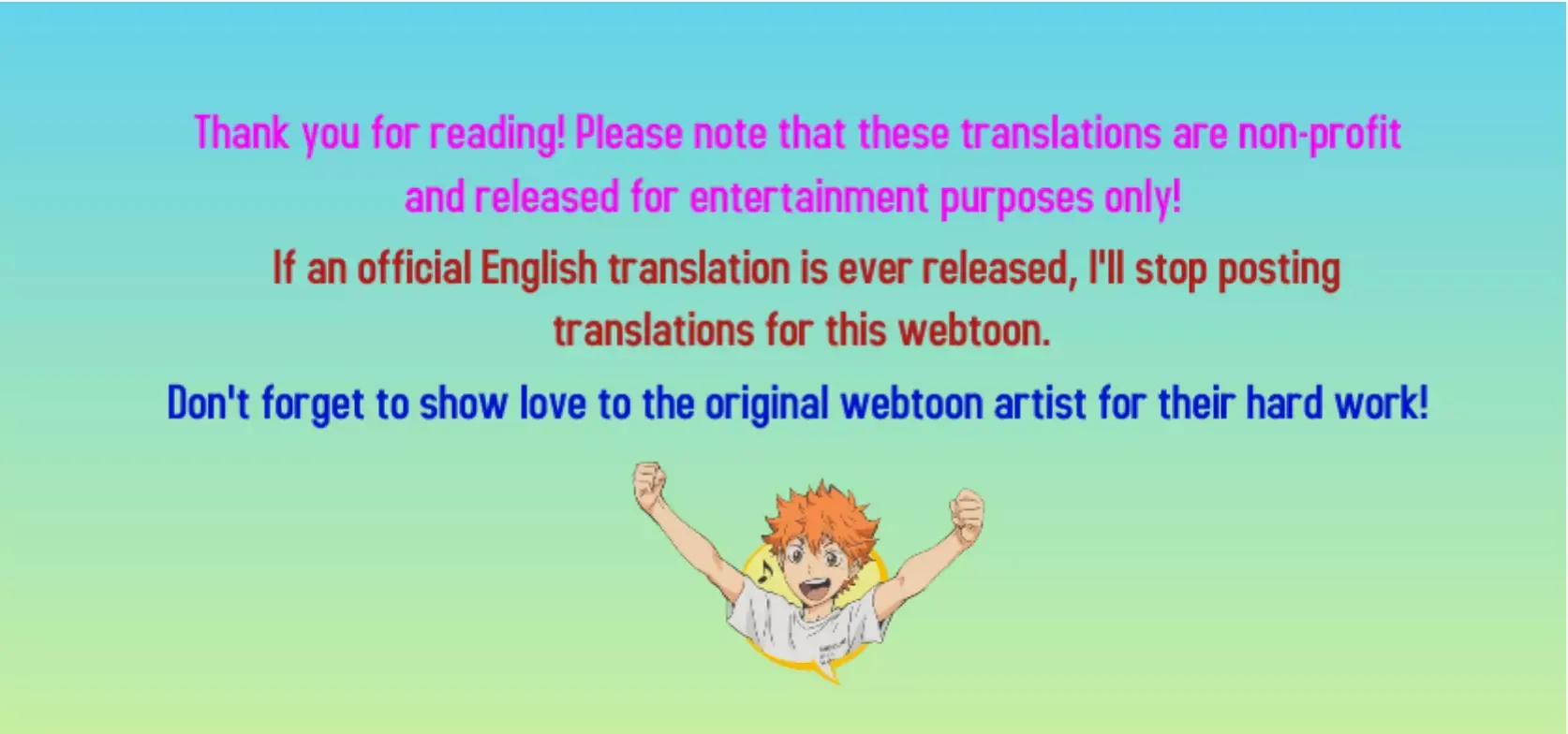 Thank you for reading! Please note that these translations are non-profit and released for entertainment purposes only!

If an official English translation is ever released, I'll stop posting translations for this webtoon.

Don't forget to show love to the original webtoon artist for their hard work!